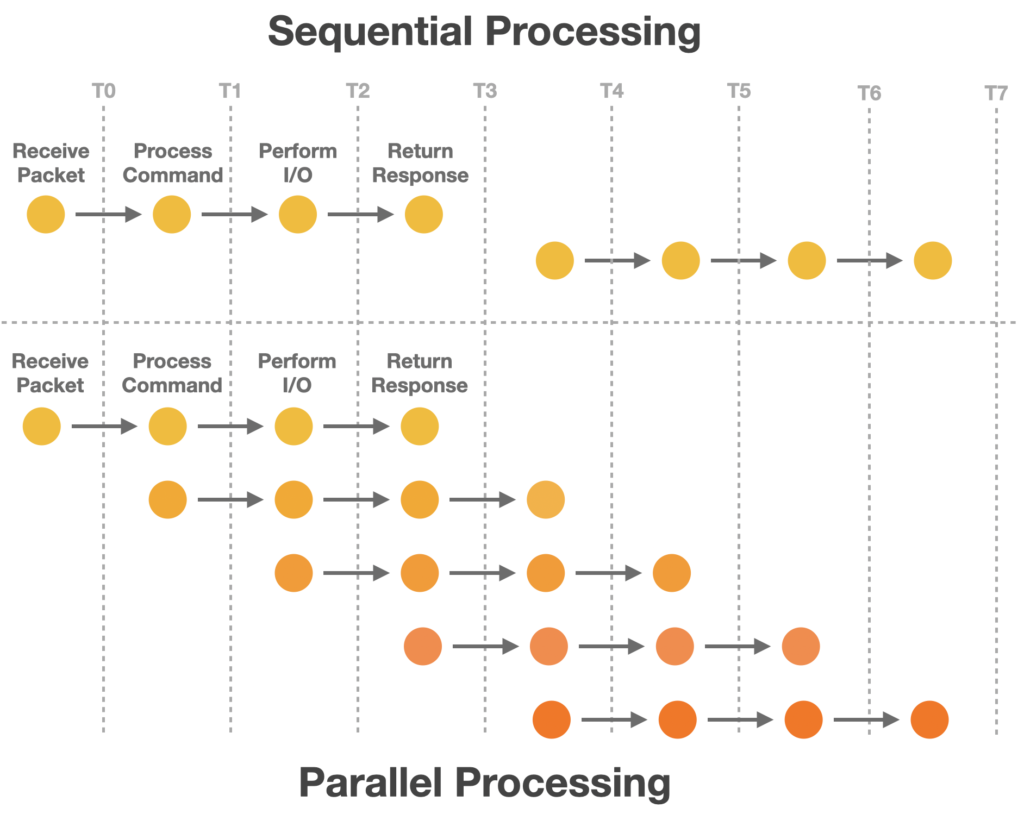 Sequential Processing

T0 T1 T2 T3 T4 T5 T6 T7

Receive Packet

Process Command

Perform I/O

Return Response

Receive Packet

Process Command

Perform I/O

Return Response

Parallel Processing